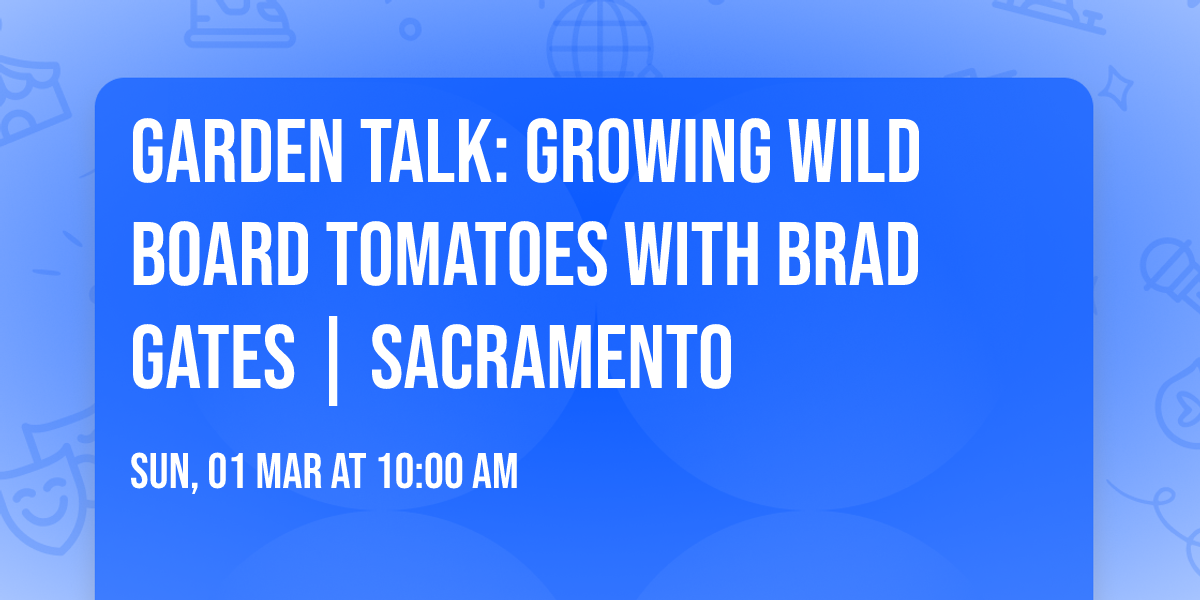 GARDEN TALK: GROWING WILD BOARD TOMATOES WITH BRAD GATES | SACRAMENTO

SUN, 01 MAR AT 10:00 AM